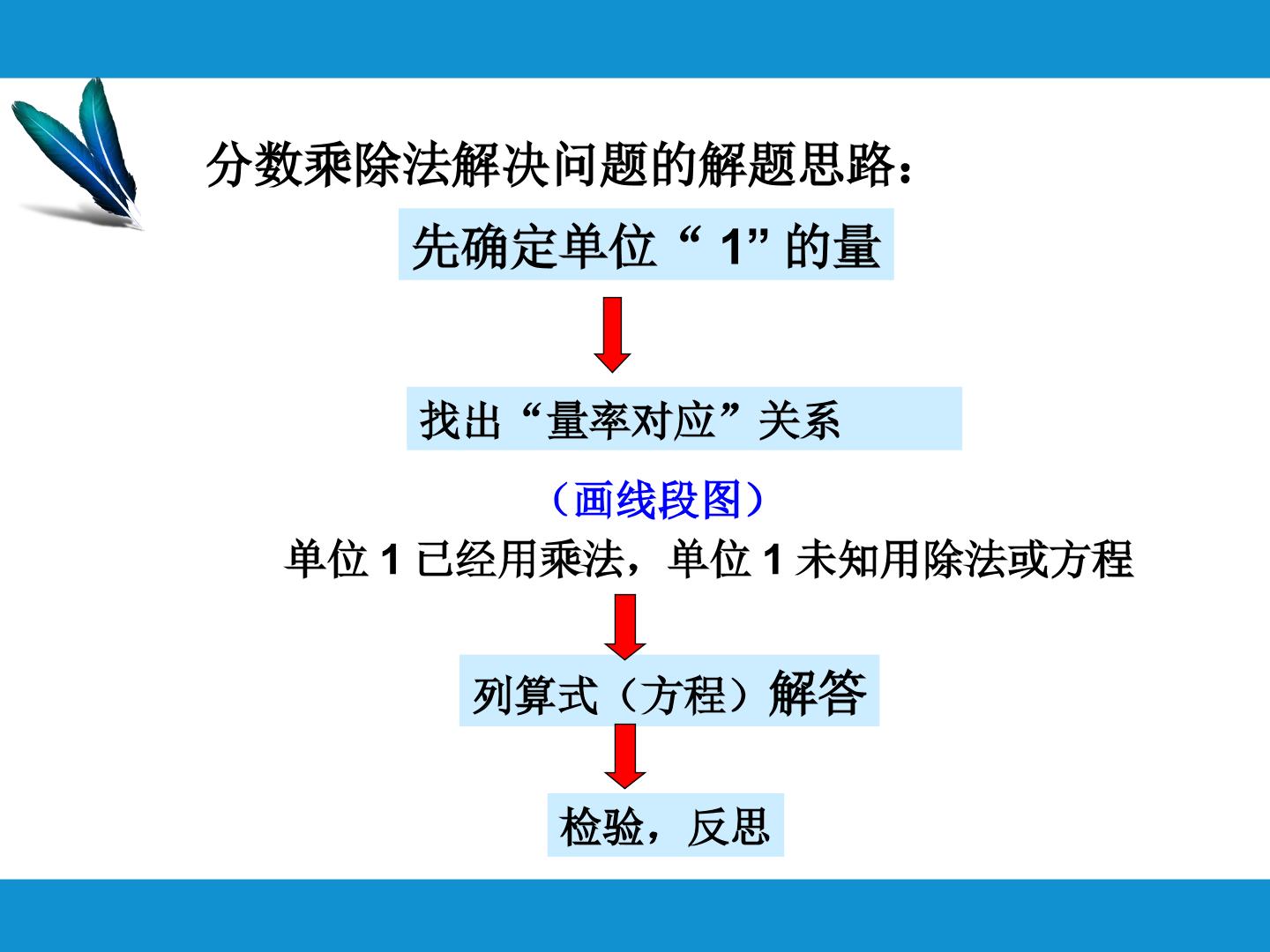 分数乘除法解决问题的解题思路：

先确定单位“1”的量

找出“量率对应”关系

（画线段图）

单位1已经用乘法，单位1未知用除法或方程

列算式（方程）解答

检验，反思